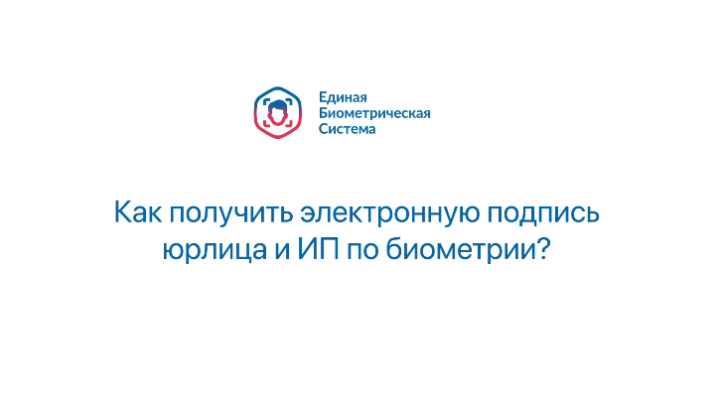 Единая
Биометрическая
Система

Как получить электронную подпись юрлица и ИП по биометрии?